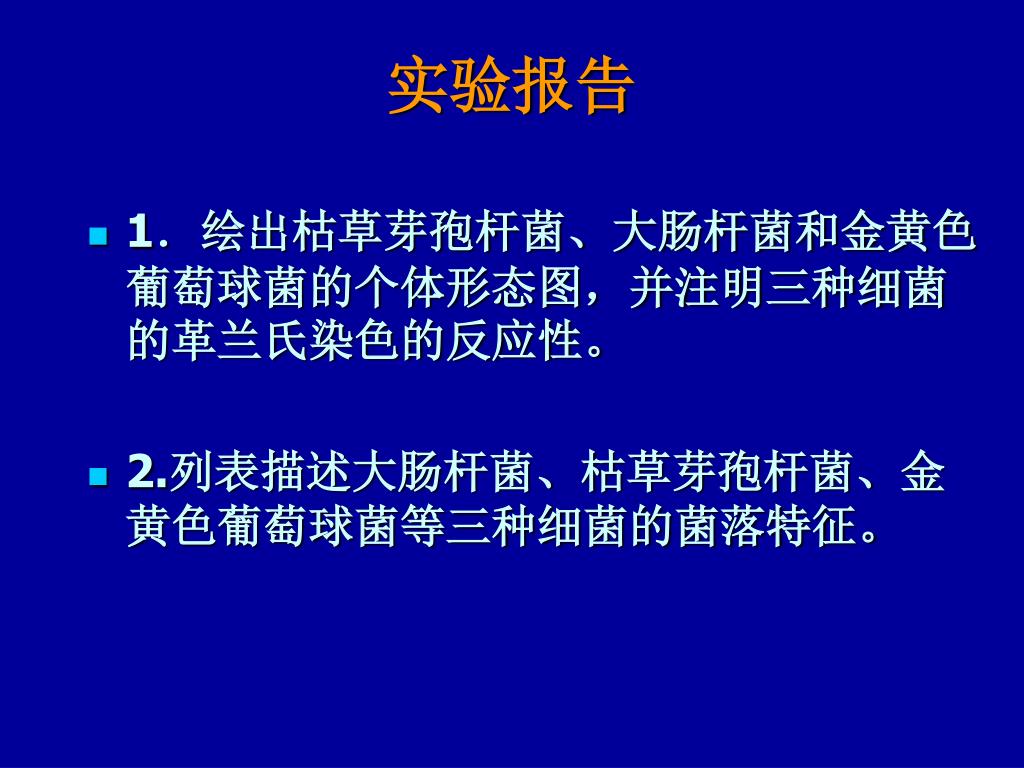 实验报告

1．绘出枯草芽孢杆菌、大肠杆菌和金黄色葡萄球菌的个体形态图，并注明三种细菌的革兰氏染色的反应性。

2.列表描述大肠杆菌、枯草芽孢杆菌、金黄色葡萄球菌等三种细菌的菌落特征。